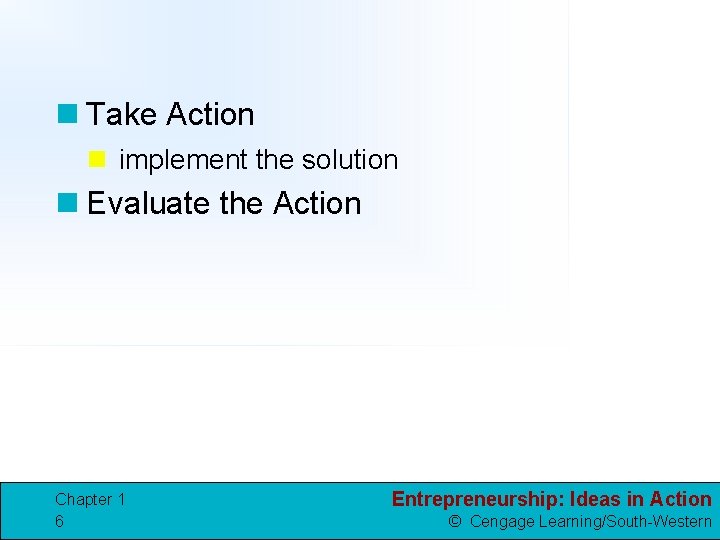 Take Action

implement the solution

Evaluate the Action

Chapter 1
6

Entrepreneurship: Ideas in Action
© Cengage Learning/South-Western